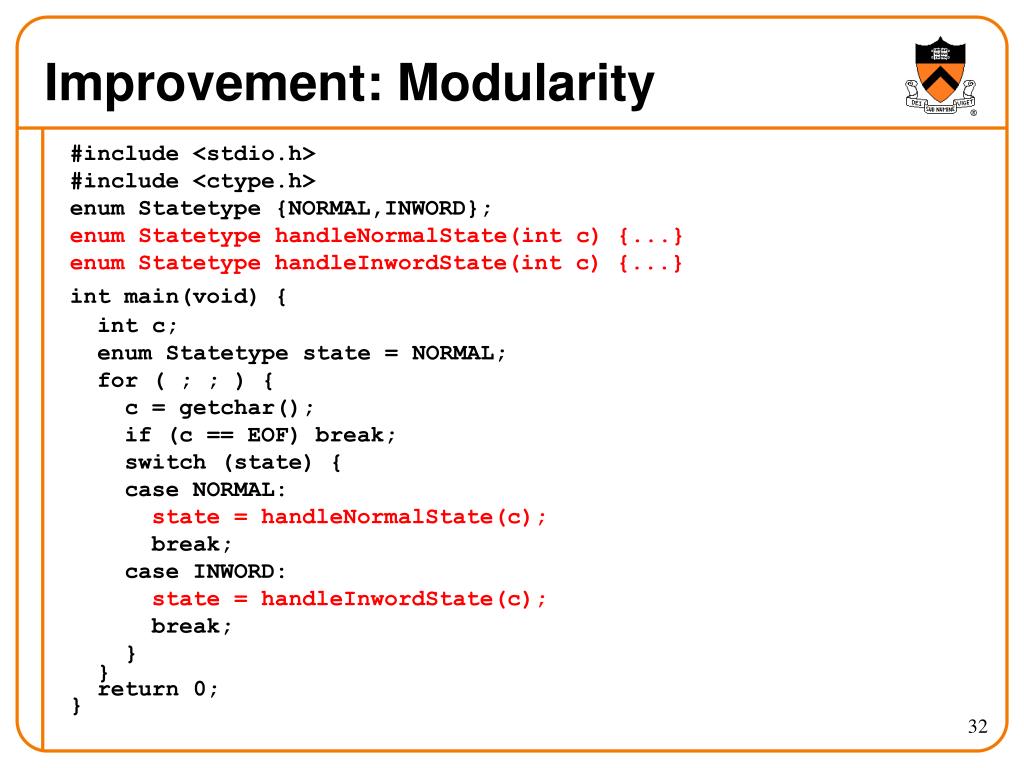 Improvement: Modularity

DEI SUB NUMINE VIGET

#include <stdio.h>
#include <ctype.h>
enum Statetype {NORMAL,INWORD};
enum Statetype handleNormalState(int c) {...}
enum Statetype handleInwordState(int c) {...}
int main(void) {
  int c;
  enum Statetype state = NORMAL;
  for ( ; ; ) {
    c = getchar();
    if (c == EOF) break;
    switch (state) {
    case NORMAL:
      state = handleNormalState(c);
      break;
    case INWORD:
      state = handleInwordState(c);
      break;
    }
  }
  return 0;
}

32